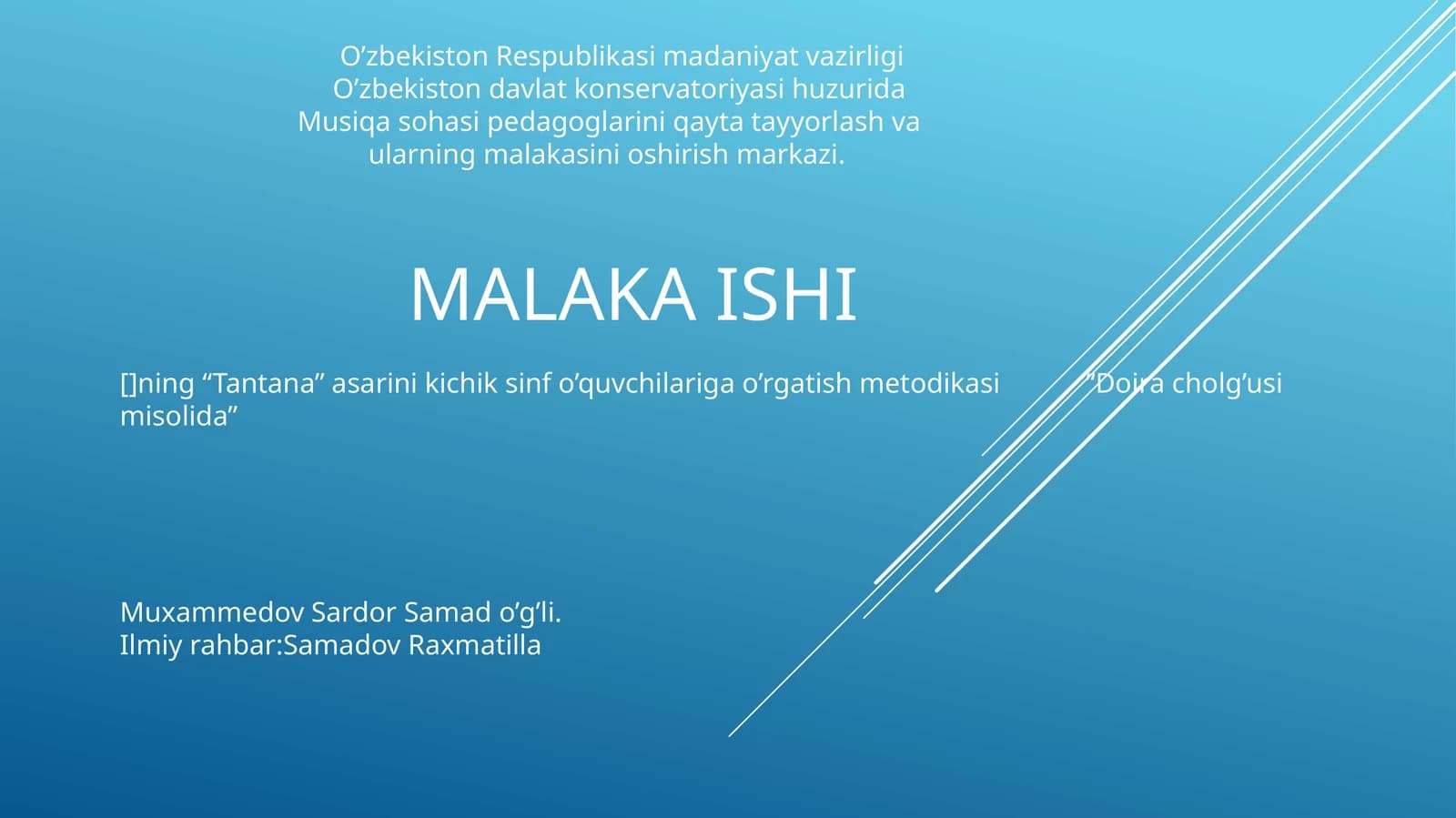 O’zbekiston Respublikasi madaniyat vazirligi
O’zbekiston davlat konservatoriyasi huzurida
Musiqa sohasi pedagoglarini qayta tayyorlash va ularning malakasini oshirish markazi.

MALAKA ISHI

[]ning “Tantana” asarini kichik sinf o’quvchilariga o’rgatish metodikasi ”Doira cholg’usi misolida”

Muxammedov Sardor Samad o’g’li.
Ilmiy rahbar:Samadov Raxmatilla